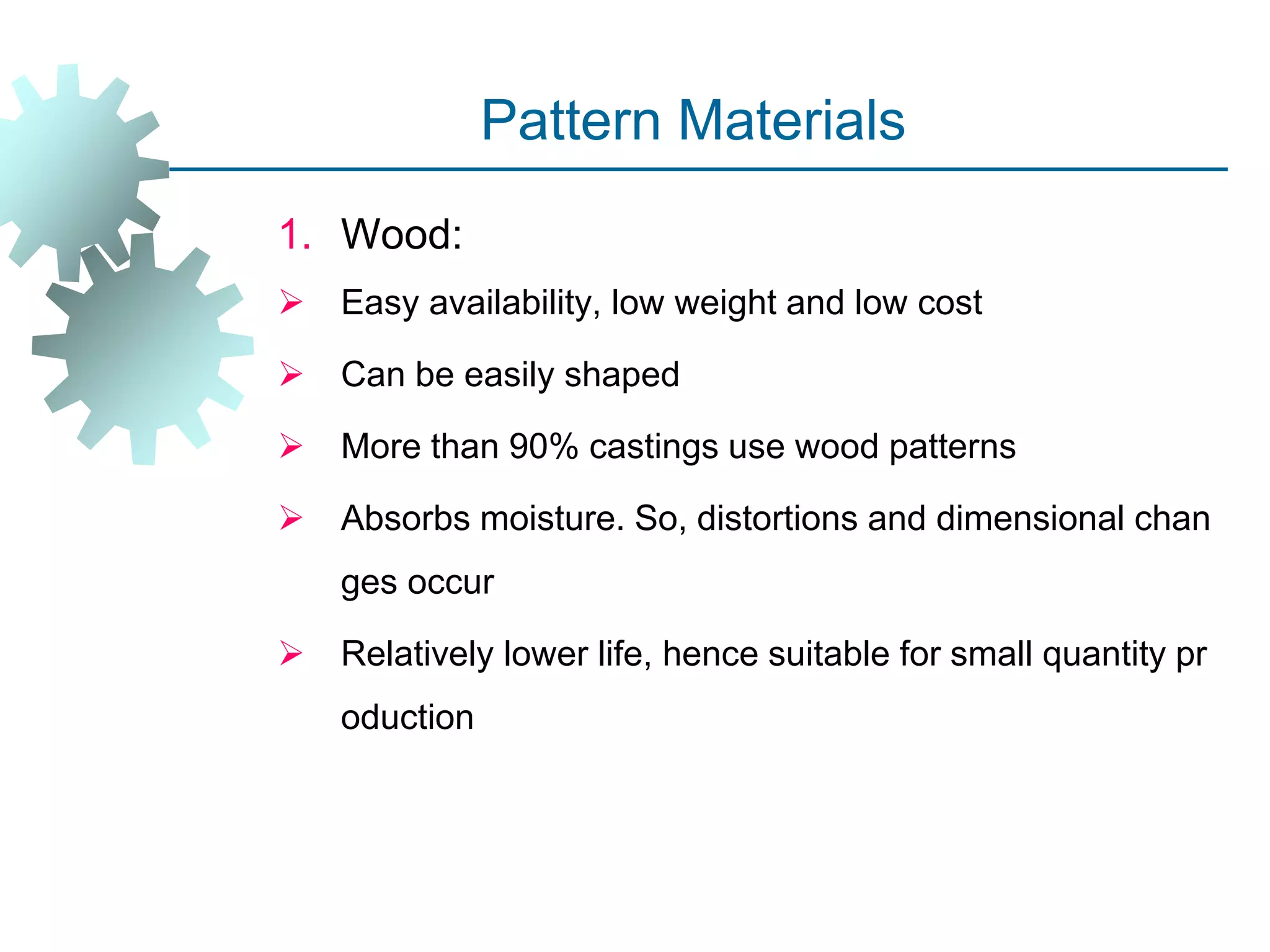 Pattern Materials

1. Wood:

➢ Easy availability, low weight and low cost

➢ Can be easily shaped

➢ More than 90% castings use wood patterns

➢ Absorbs moisture. So, distortions and dimensional chan ges occur

➢ Relatively lower life, hence suitable for small quantity pr oduction